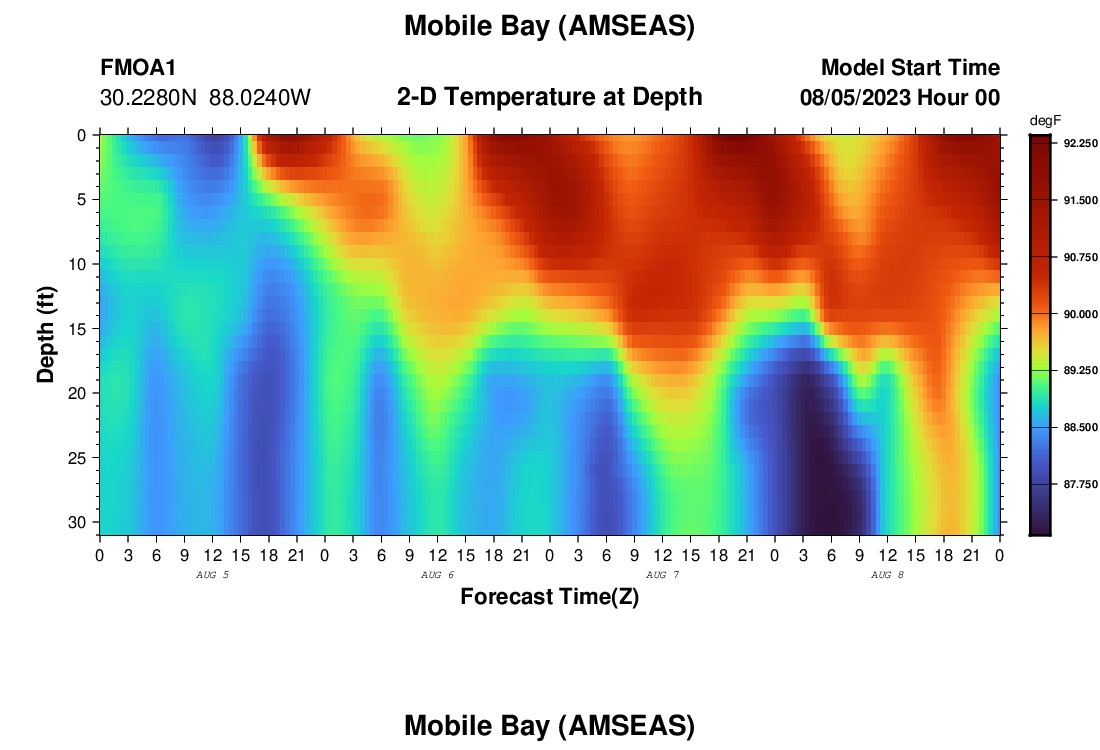 Mobile Bay (AMSEAS)

FMOA1
30.2280N 88.0240W

2-D Temperature at Depth

Model Start Time
08/05/2023 Hour 00

degF
92.250
91.500
90.750
90.000
89.250
88.500
87.750

Depth (ft)
0
5
10
15
20
25
30

0 3 6 9 12 15 18 21 0 3 6 9 12 15 18 21 0 3 6 9 12 15 18 21 0 3 6 9 12 15 18 21 0
AUG 5
AUG 6
AUG 7
AUG 8

Forecast Time(Z)

Mobile Bay (AMSEAS)